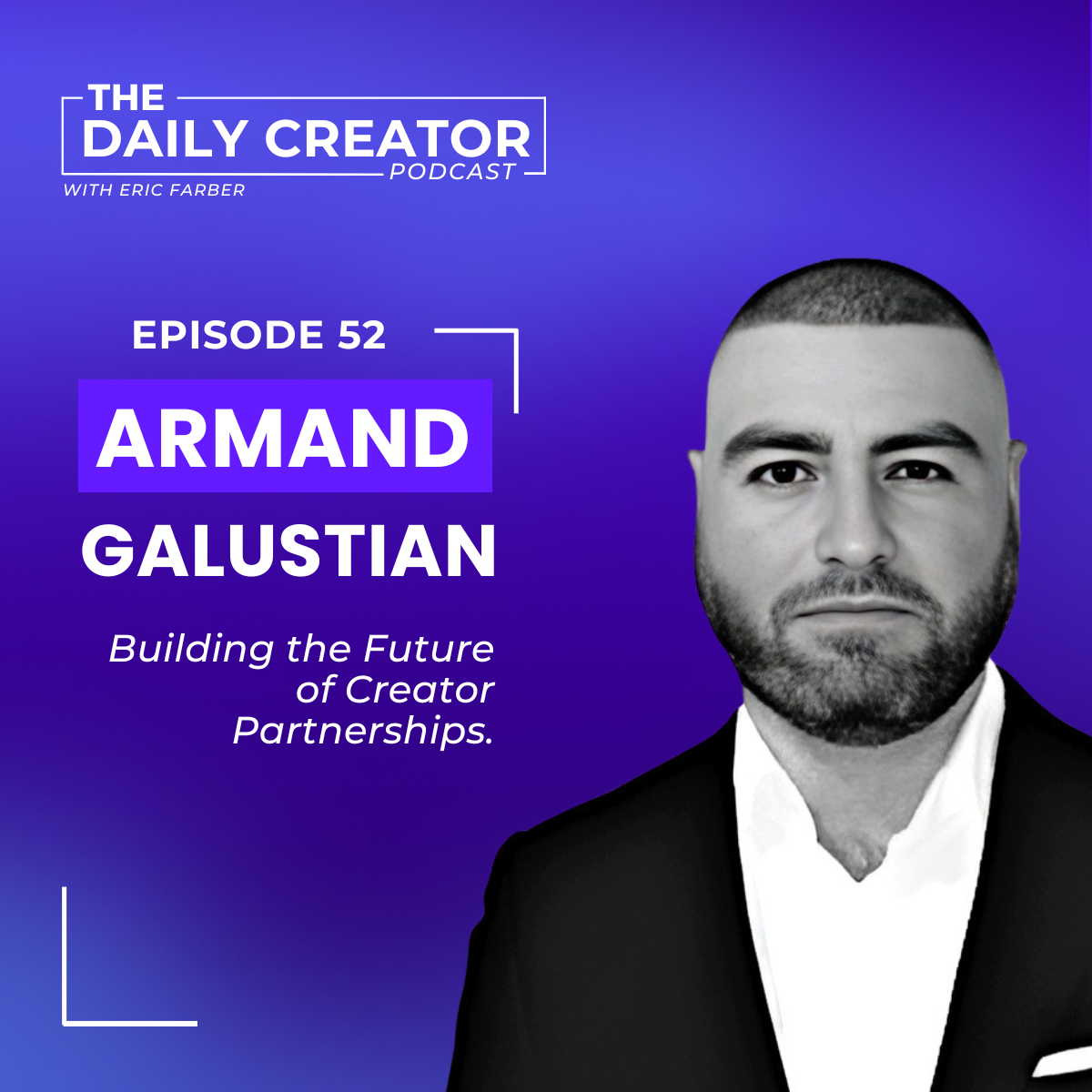 THE
DAILY CREATOR
PODCAST
WITH ERIC FARBER

EPISODE 52
ARMAND
GALUSTIAN

Building the Future of Creator Partnerships.